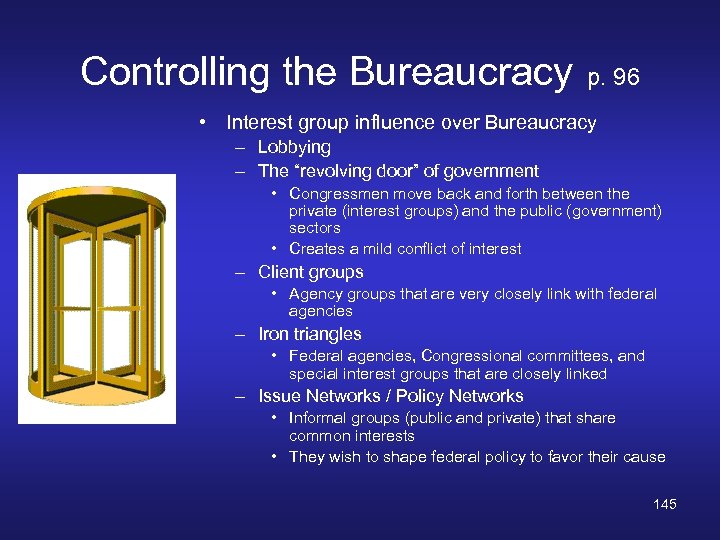 Controlling the Bureaucracy p. 96

• Interest group influence over Bureaucracy
 – Lobbying
 – The “revolving door” of government
  • Congressmen move back and forth between the private (interest groups) and the public (government) sectors
  • Creates a mild conflict of interest
 – Client groups
  • Agency groups that are very closely link with federal agencies
 – Iron triangles
  • Federal agencies, Congressional committees, and special interest groups that are closely linked
 – Issue Networks / Policy Networks
  • Informal groups (public and private) that share common interests
  • They wish to shape federal policy to favor their cause

145